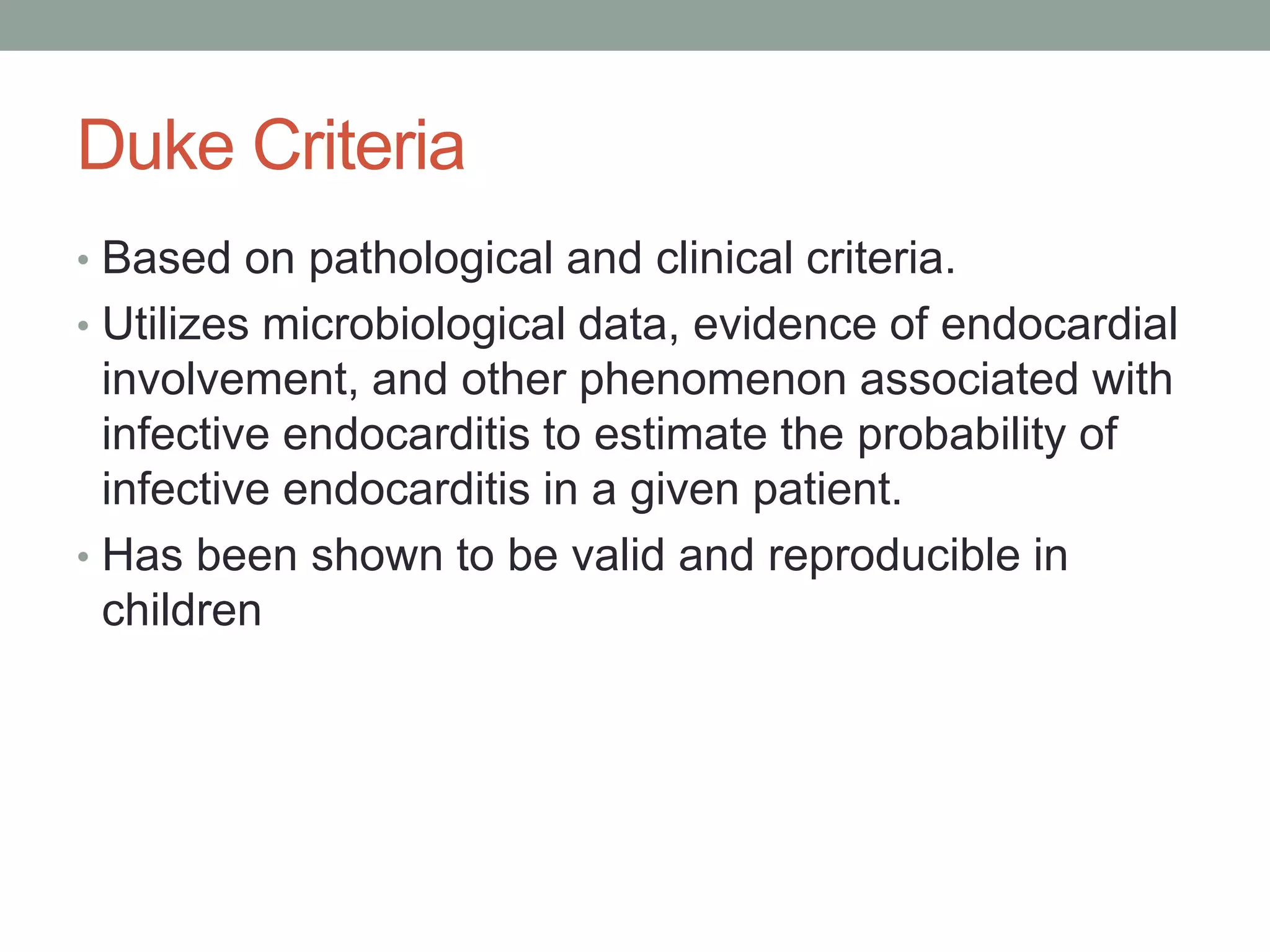 Duke Criteria

• Based on pathological and clinical criteria.
• Utilizes microbiological data, evidence of endocardial involvement, and other phenomenon associated with infective endocarditis to estimate the probability of infective endocarditis in a given patient.
• Has been shown to be valid and reproducible in children